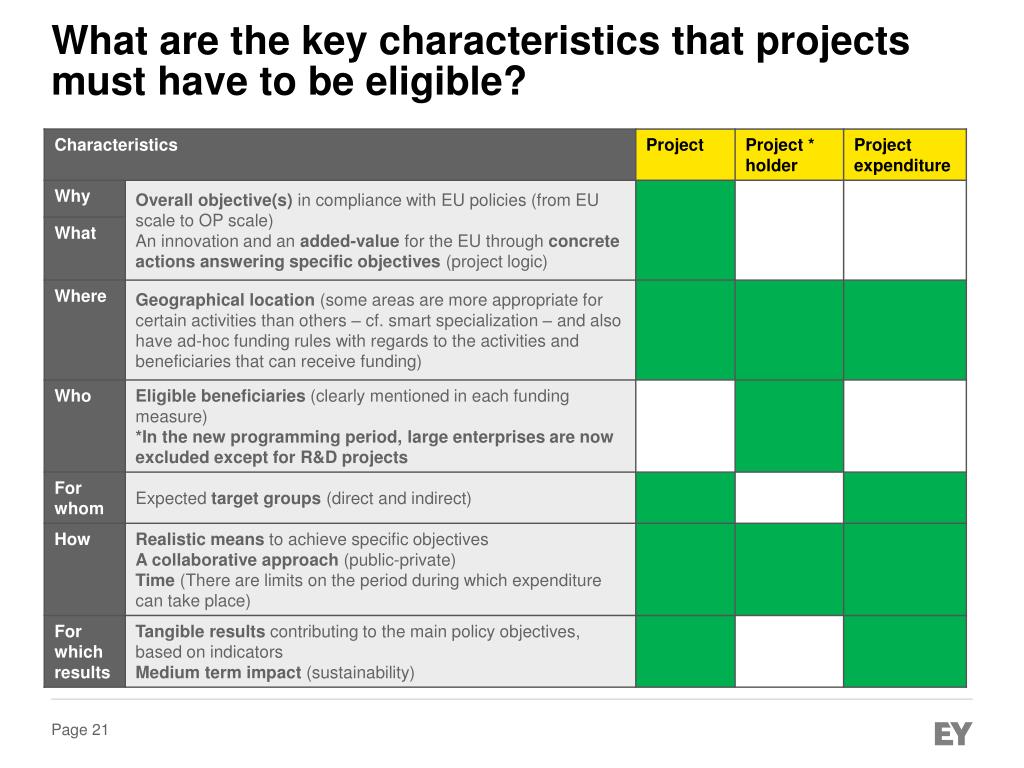 What are the key characteristics that projects must have to be eligible?

| Characteristics | | Project | Project * holder | Project expenditure |
|---|---|---|---|---|
| Why | Overall objective(s) in compliance with EU policies (from EU scale to OP scale) | | | |
| What | An innovation and an added-value for the EU through concrete actions answering specific objectives (project logic) | | | |
| Where | Geographical location (some areas are more appropriate for certain activities than others – cf. smart specialization – and also have ad-hoc funding rules with regards to the activities and beneficiaries that can receive funding) | | | |
| Who | Eligible beneficiaries (clearly mentioned in each funding measure) *In the new programming period, large enterprises are now excluded except for R&D projects | | | |
| For whom | Expected target groups (direct and indirect) | | | |
| How | Realistic means to achieve specific objectives A collaborative approach (public-private) Time (There are limits on the period during which expenditure can take place) | | | |
| For which results | Tangible results contributing to the main policy objectives, based on indicators Medium term impact (sustainability) | | | |

Page 21

EY